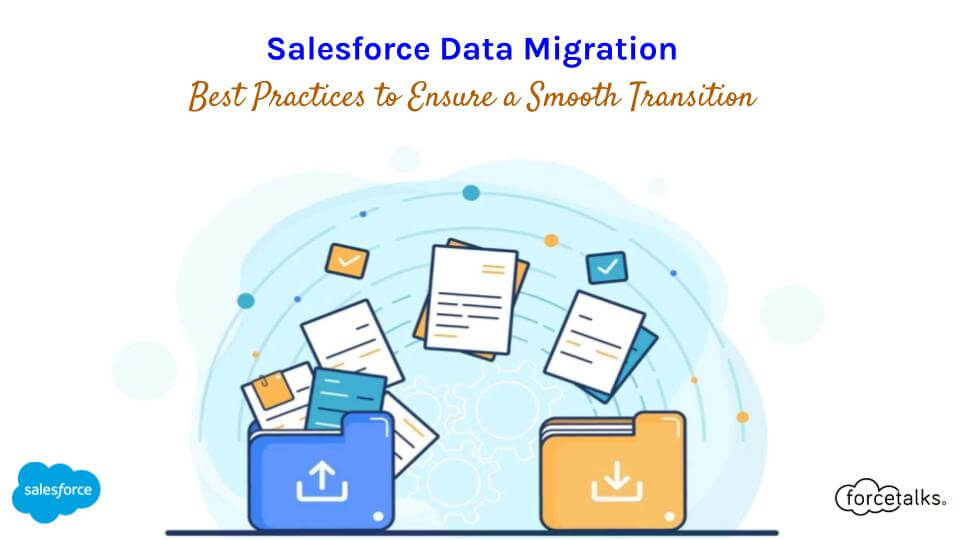 Salesforce Data Migration
Best Practices to Ensure a Smooth Transition

salesforce

forcetalks.